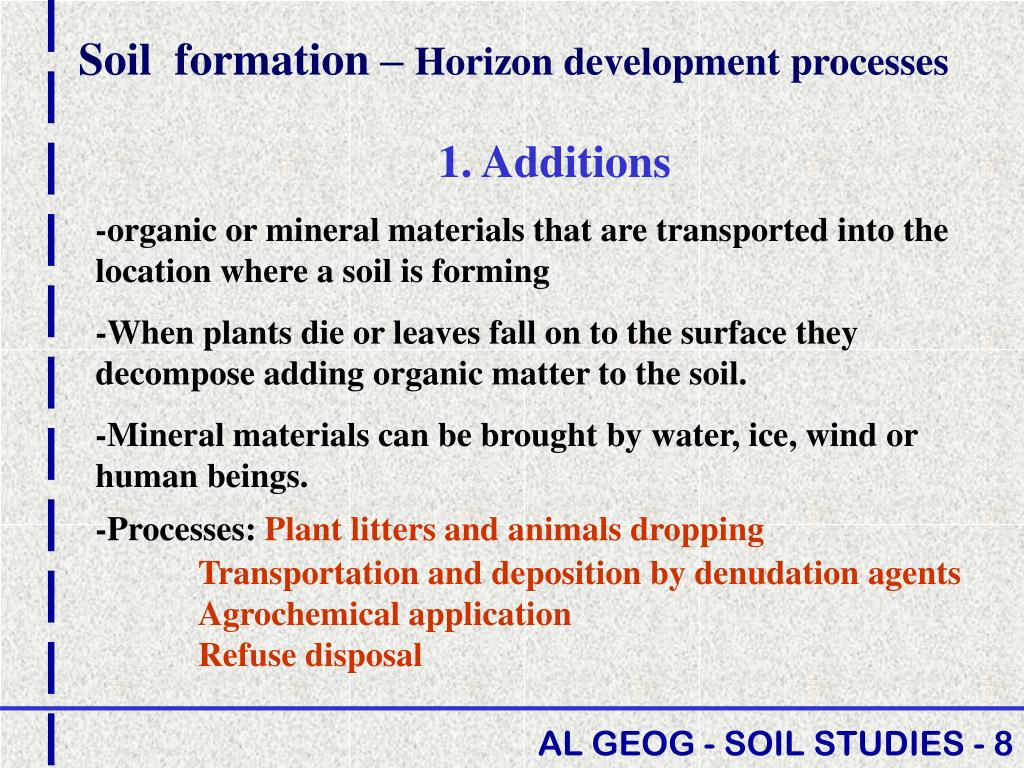 Soil formation – Horizon development processes

1. Additions

-organic or mineral materials that are transported into the location where a soil is forming

-When plants die or leaves fall on to the surface they decompose adding organic matter to the soil.

-Mineral materials can be brought by water, ice, wind or human beings.

-Processes: Plant litters and animals dropping
Transportation and deposition by denudation agents
Agrochemical application
Refuse disposal

AL GEOG - SOIL STUDIES - 8